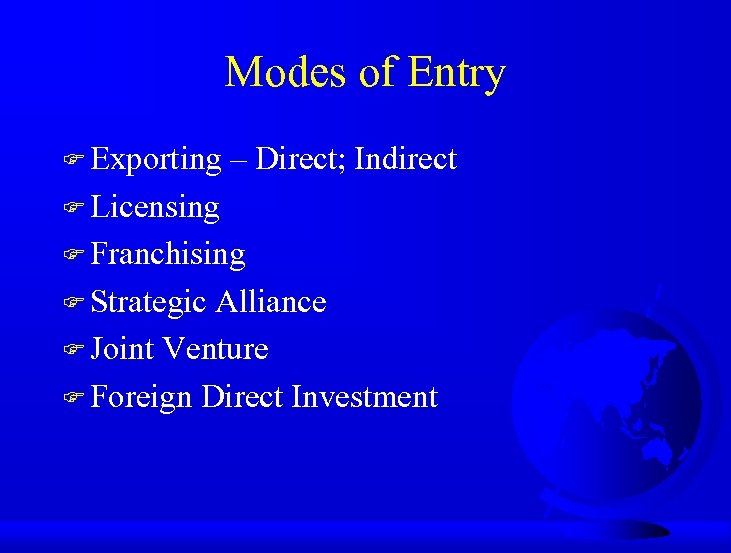 Modes of Entry

Exporting – Direct; Indirect

Licensing

Franchising

Strategic Alliance

Joint Venture

Foreign Direct Investment